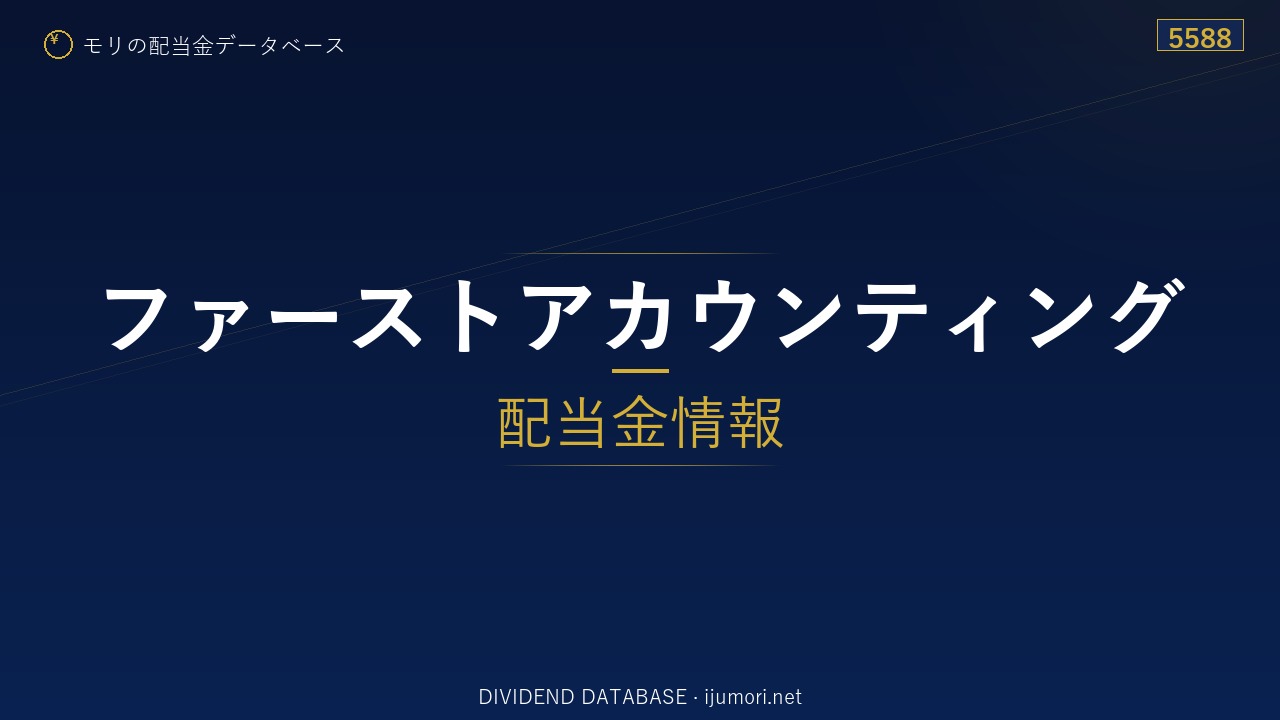 ¥ モリの配当金データベース

5588

ファーストアカウンティング

配当金情報

DIVIDEND DATABASE · ijumori.net